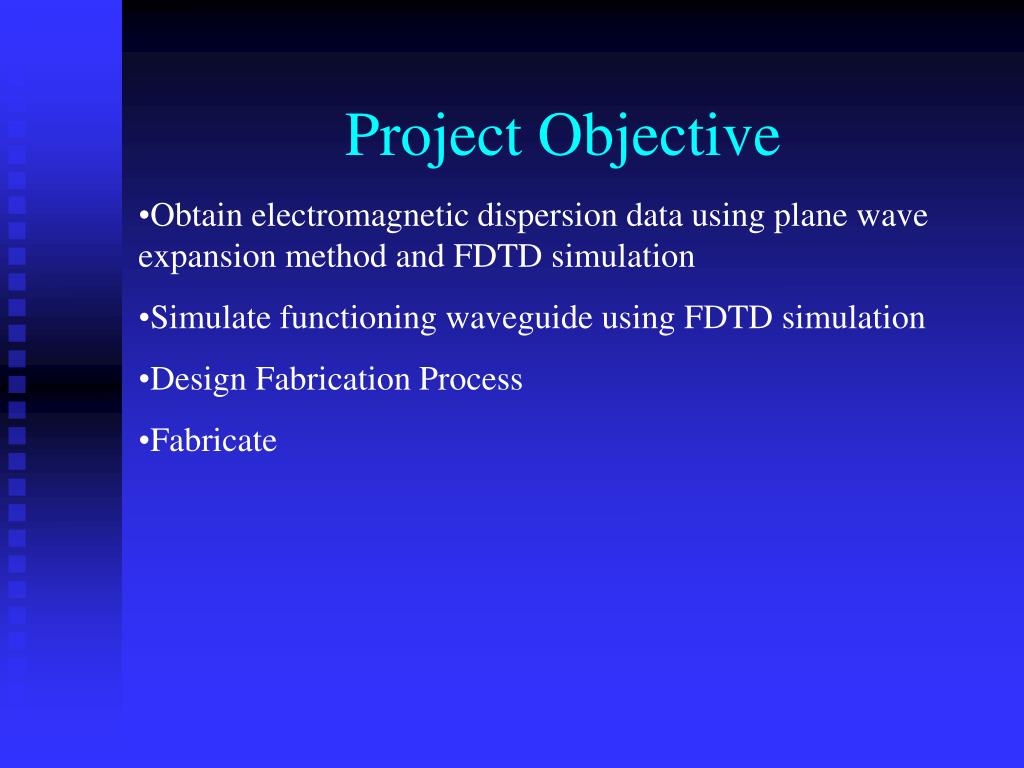 Project Objective

•Obtain electromagnetic dispersion data using plane wave expansion method and FDTD simulation

•Simulate functioning waveguide using FDTD simulation

•Design Fabrication Process

•Fabricate